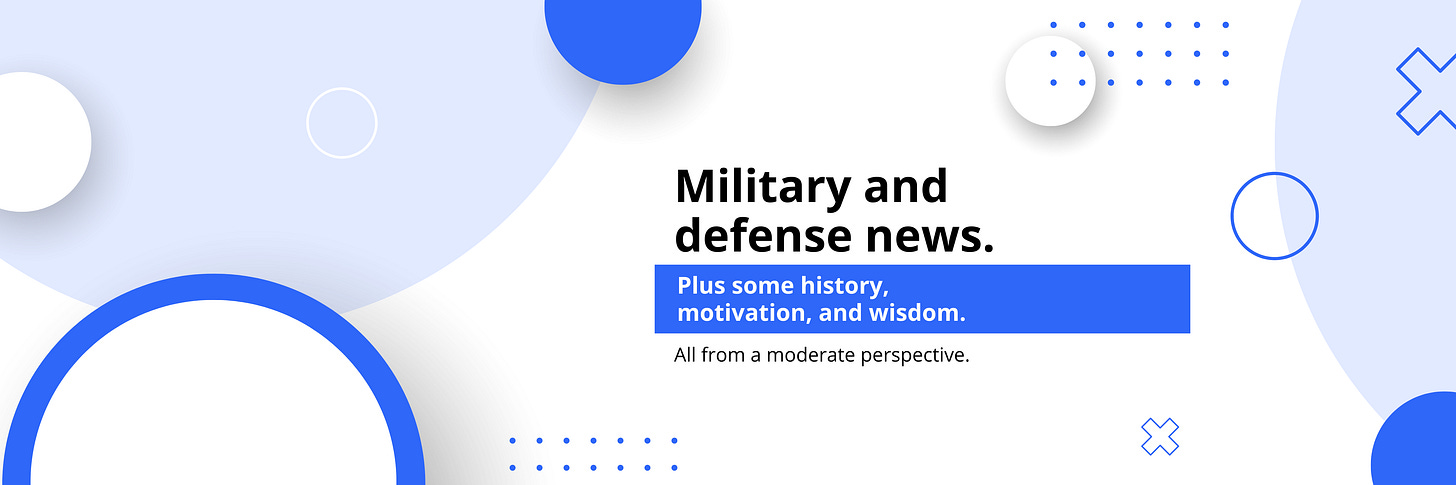 Military and defense news.

Plus some history, motivation, and wisdom.

All from a moderate perspective.